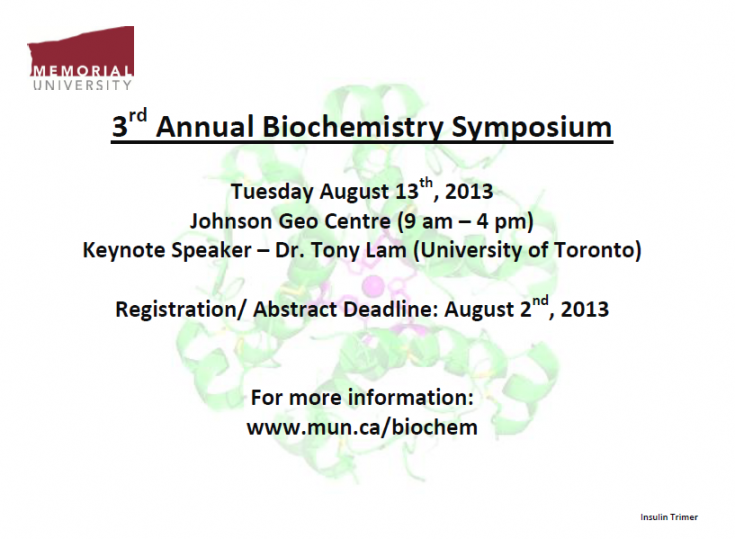 MEMORIAL UNIVERSITY

3rd Annual Biochemistry Symposium

Tuesday August 13th, 2013
Johnson Geo Centre (9 am – 4 pm)
Keynote Speaker – Dr. Tony Lam (University of Toronto)

Registration/ Abstract Deadline: August 2nd, 2013

For more information:
www.mun.ca/biochem

Insulin Trimer